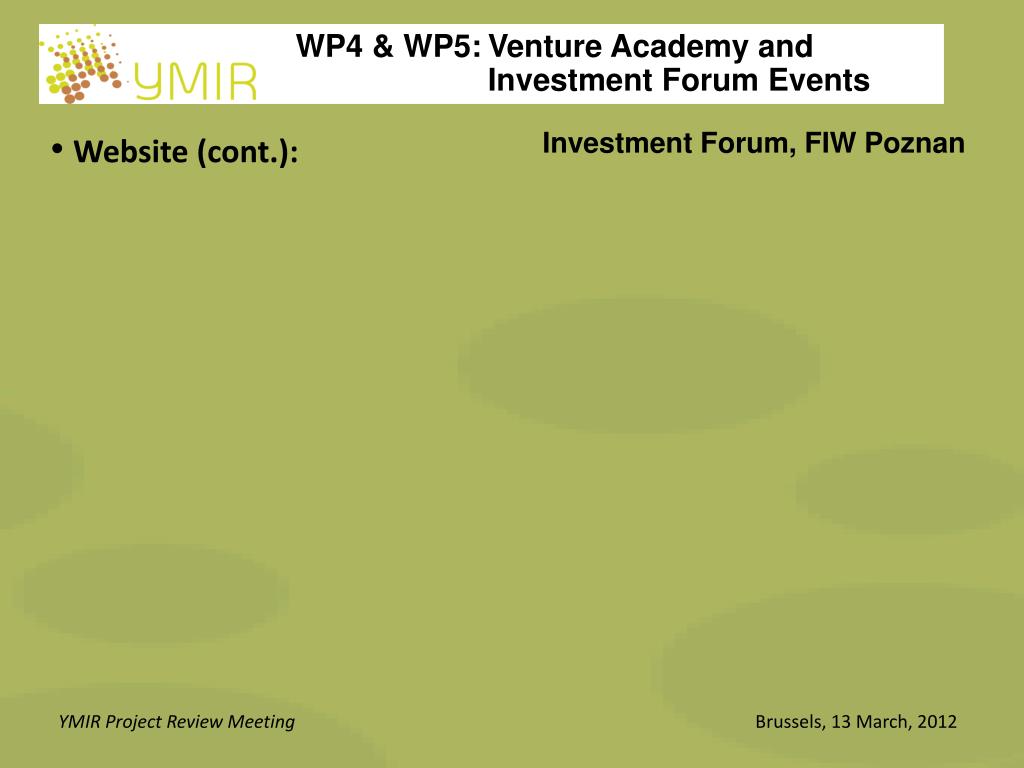 YMIR

WP4 & WP5: Venture Academy and Investment Forum Events

• Website (cont.):

Investment Forum, FIW Poznan

YMIR Project Review Meeting

Brussels, 13 March, 2012